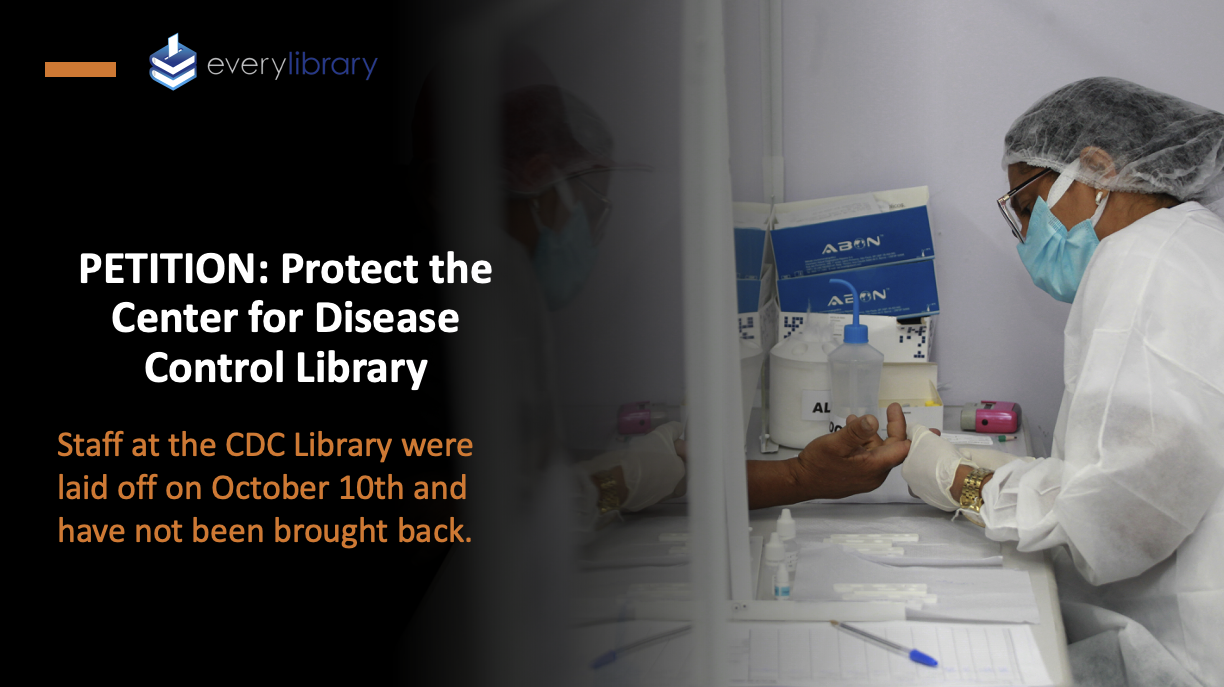 everylibrary

PETITION: Protect the Center for Disease Control Library

Staff at the CDC Library were laid off on October 10th and have not been brought back.

ABON

ABON

AL